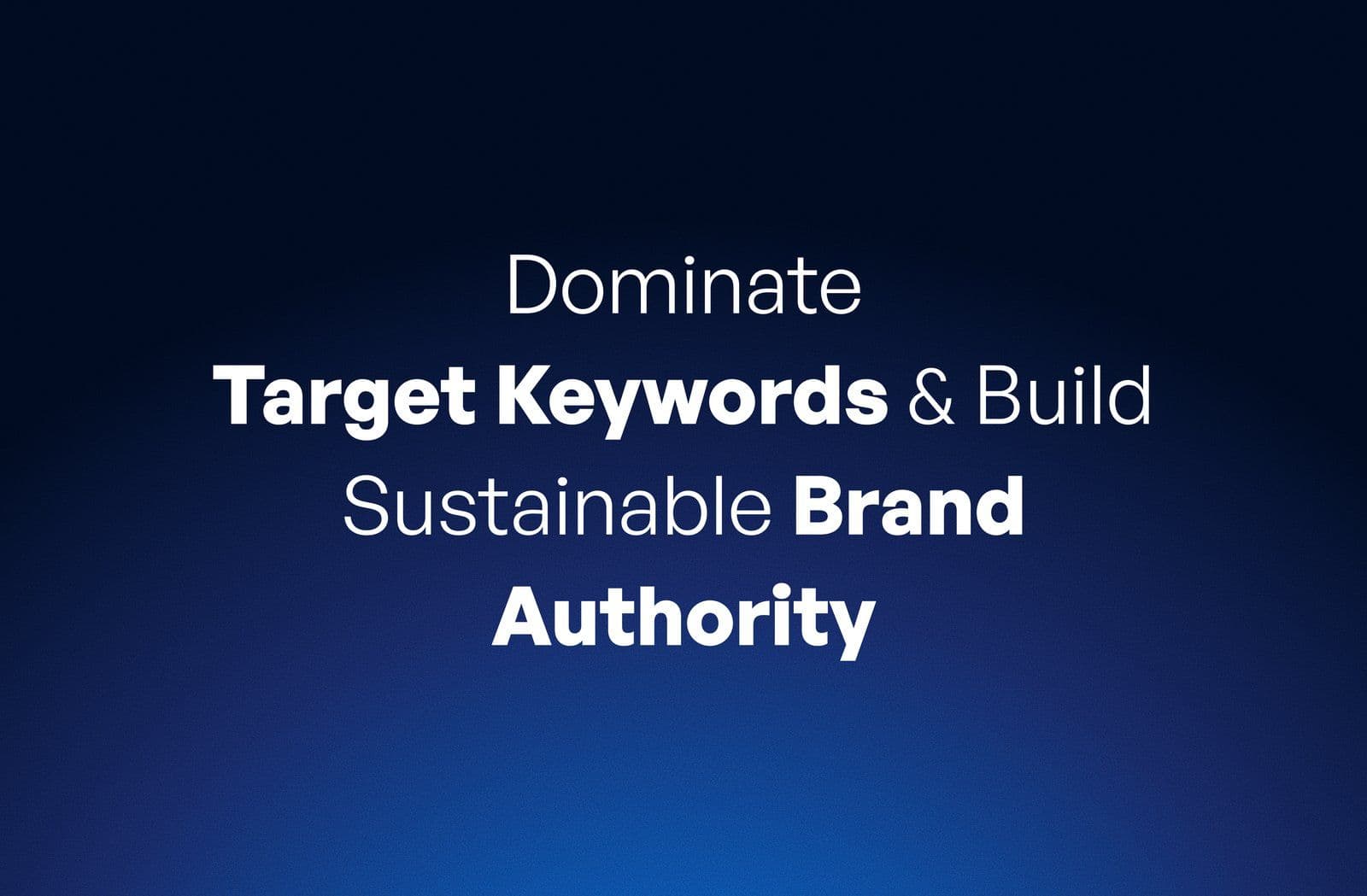 Dominate Target Keywords & Build Sustainable Brand Authority